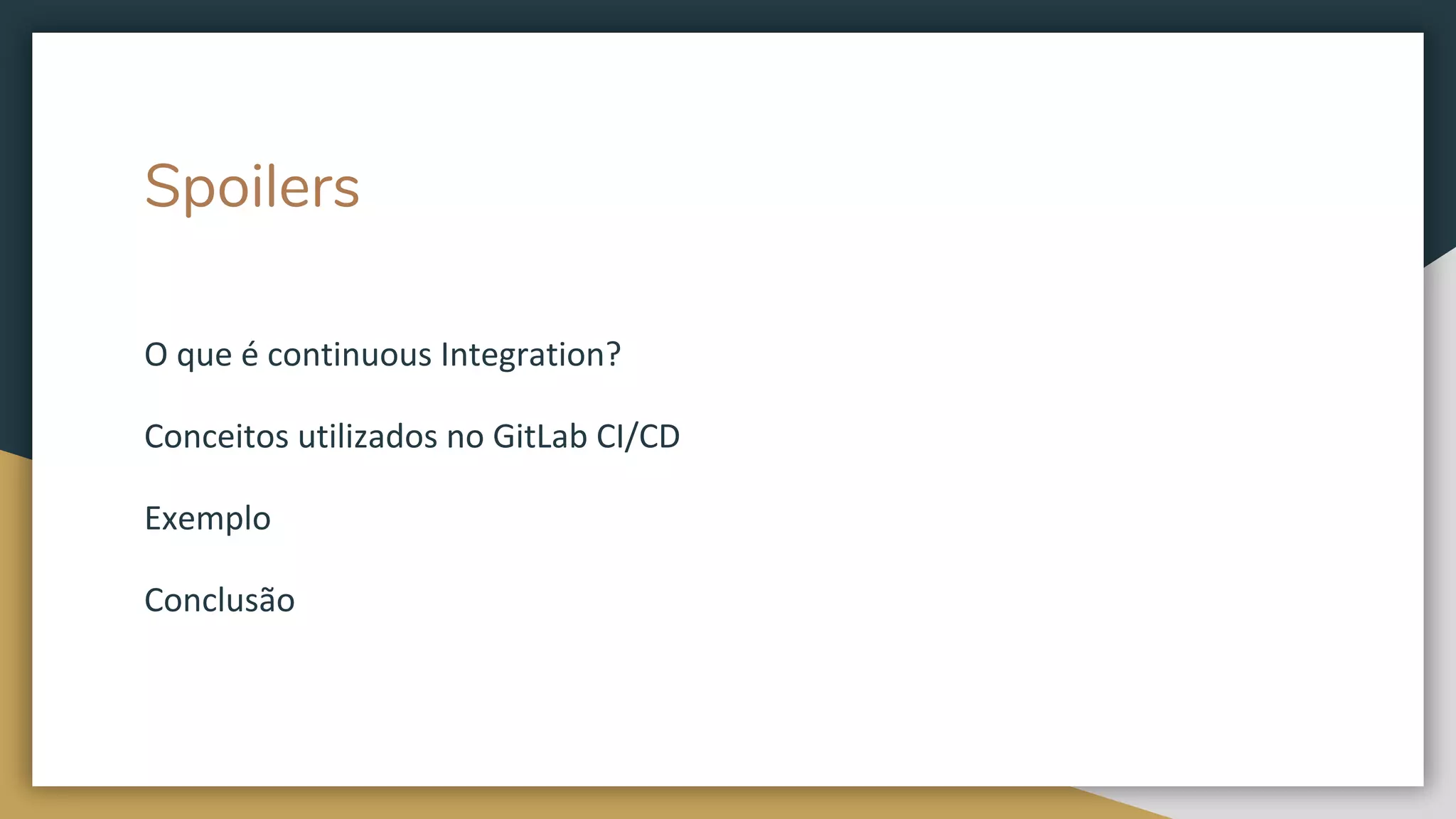 Spoilers

O que é continuous Integration?

Conceitos utilizados no GitLab CI/CD

Exemplo

Conclusão